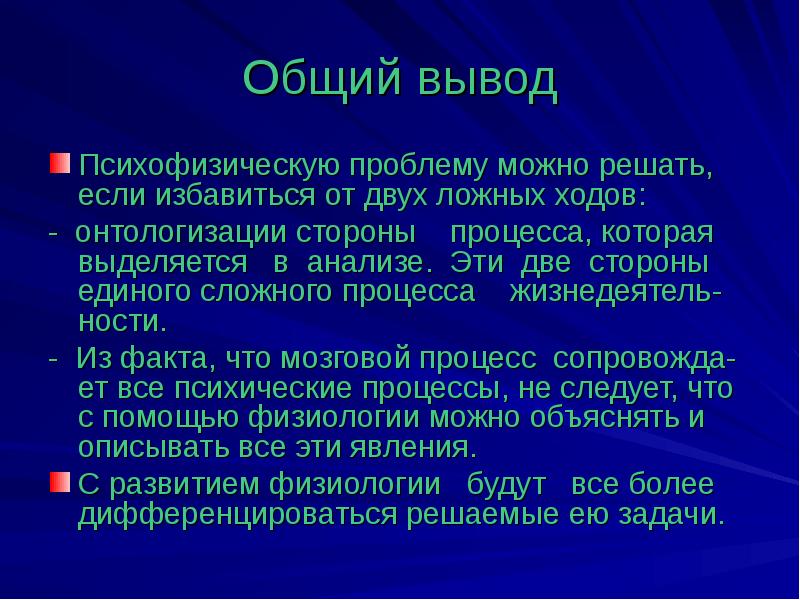 Общий вывод

Психофизическую проблему можно решать, если избавиться от двух ложных ходов:

- онтологизации стороны процесса, которая выделяется в анализе. Эти две стороны единого сложного процесса жизнедеятельности.

- Из факта, что мозговой процесс сопровождает все психические процессы, не следует, что с помощью физиологии можно объяснять и описывать все эти явления.

С развитием физиологии будут все более дифференцироваться решаемые ею задачи.